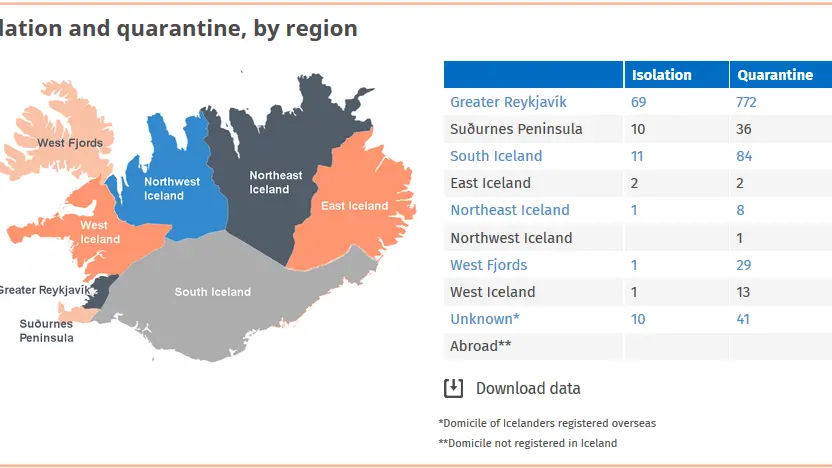 lation and quarantine, by region

West Fjords
Northwest Iceland
Northeast Iceland
East Iceland
West Iceland
Greater Reykjavík
South Iceland
Suðurnes Peninsula

| | Isolation | Quarantine |
|---|---|---|
| Greater Reykjavík | 69 | 772 |
| Suðurnes Peninsula | 10 | 36 |
| South Iceland | 11 | 84 |
| East Iceland | 2 | 2 |
| Northeast Iceland | 1 | 8 |
| Northwest Iceland | | 1 |
| West Fjords | 1 | 29 |
| West Iceland | 1 | 13 |
| Unknown* | 10 | 41 |
| Abroad** | | |

Download data

*Domicile of Icelanders registered overseas

**Domicile not registered in Iceland